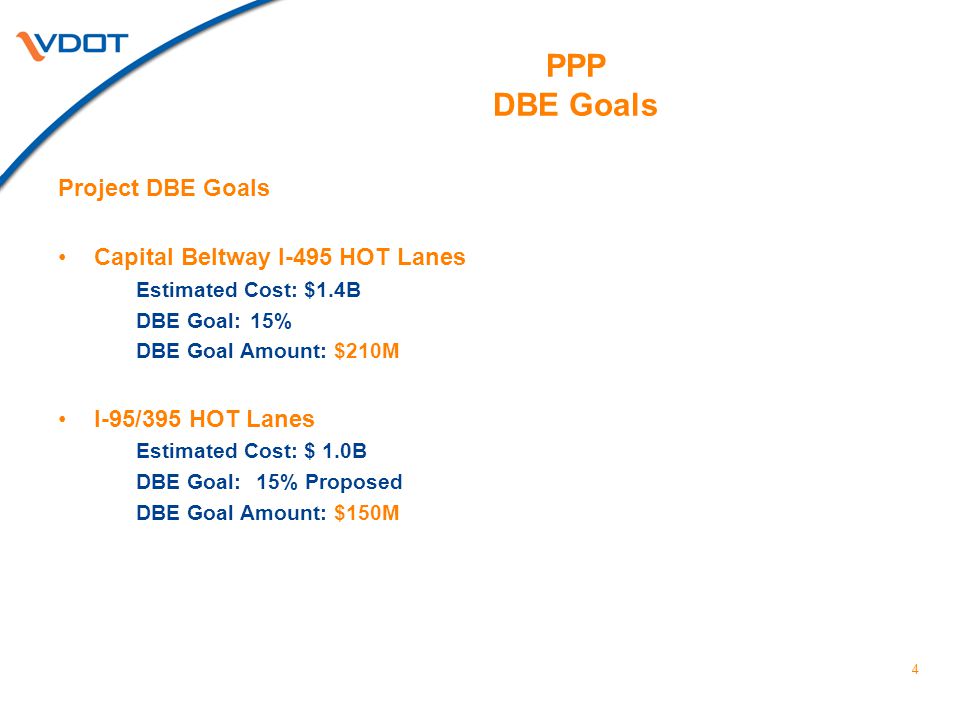 VDOT

PPP
DBE Goals

Project DBE Goals

• Capital Beltway I-495 HOT Lanes
Estimated Cost: \$1.4B
DBE Goal: 15%
DBE Goal Amount: \$210M

• I-95/395 HOT Lanes
Estimated Cost: \$ 1.0B
DBE Goal: 15% Proposed
DBE Goal Amount: \$150M

4